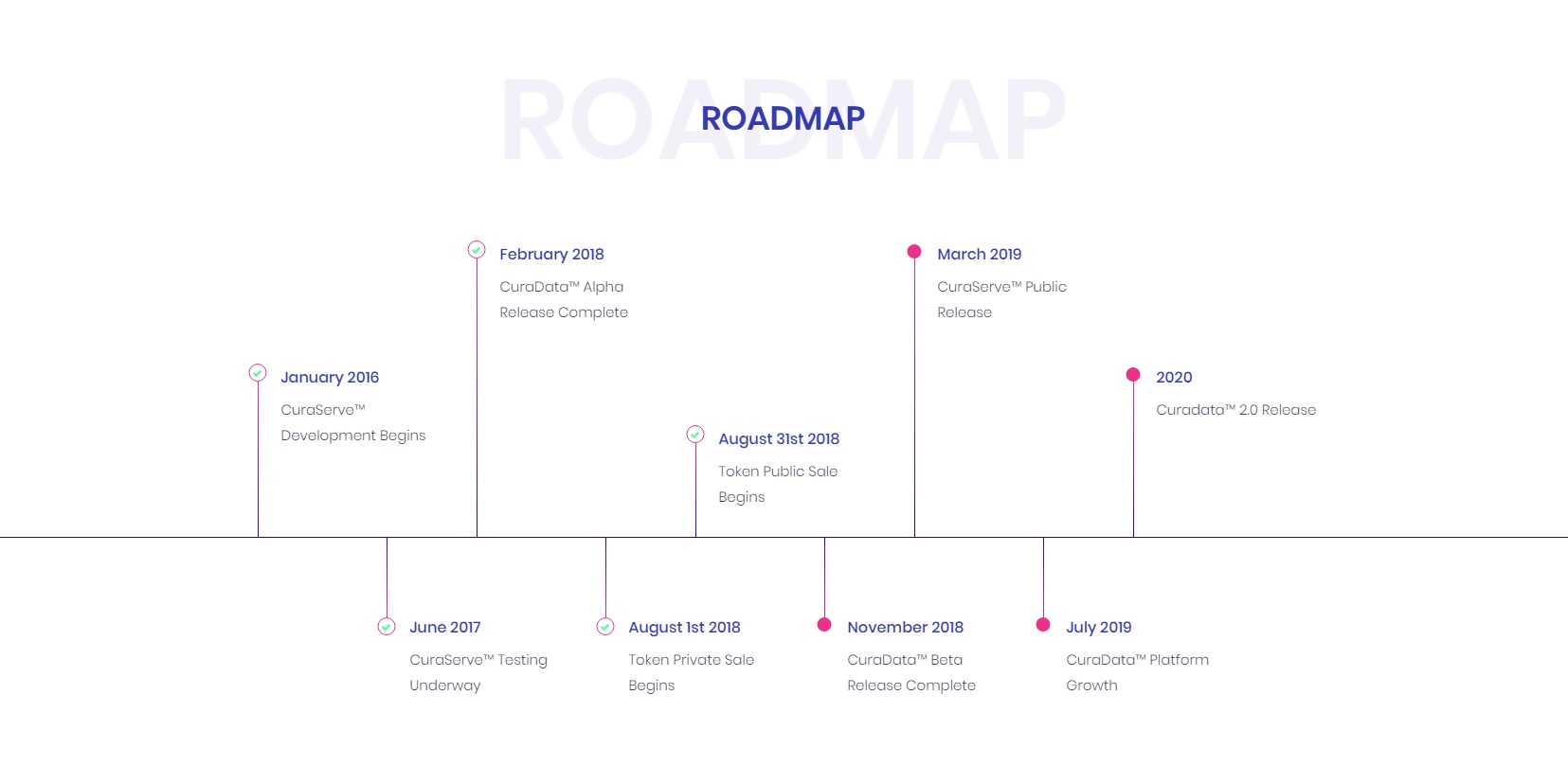 ROADMAP

ROADMAP

January 2016
CuraServe™ Development Begins

June 2017
CuraServe™ Testing Underway

February 2018
CuraData™ Alpha Release Complete

August 1st 2018
Token Private Sale Begins

August 31st 2018
Token Public Sale Begins

November 2018
CuraData™ Beta Release Complete

March 2019
CuraServe™ Public Release

July 2019
CuraData™ Platform Growth

2020
Curadata™ 2.0 Release